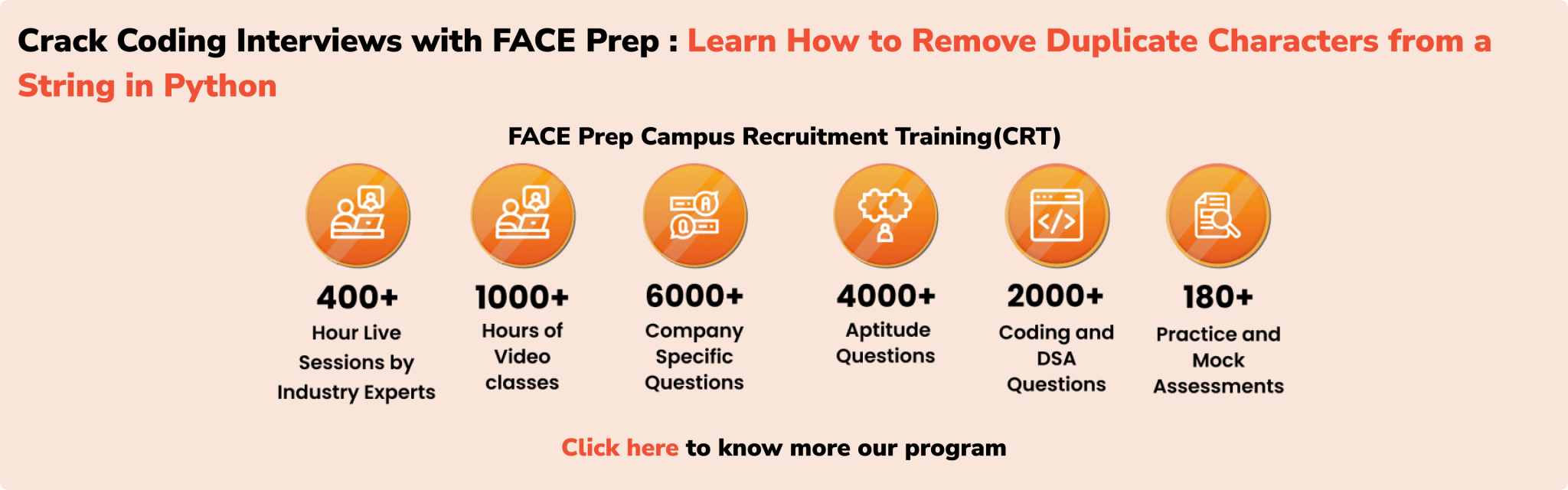 Crack Coding Interviews with FACE Prep : Learn How to Remove Duplicate Characters from a String in Python

FACE Prep Campus Recruitment Training(CRT)

400+
Hour Live Sessions by Industry Experts

1000+
Hours of Video classes

6000+
Company Specific Questions

4000+
Aptitude Questions

2000+
Coding and DSA Questions

180+
Practice and Mock Assessments

Click here to know more our program